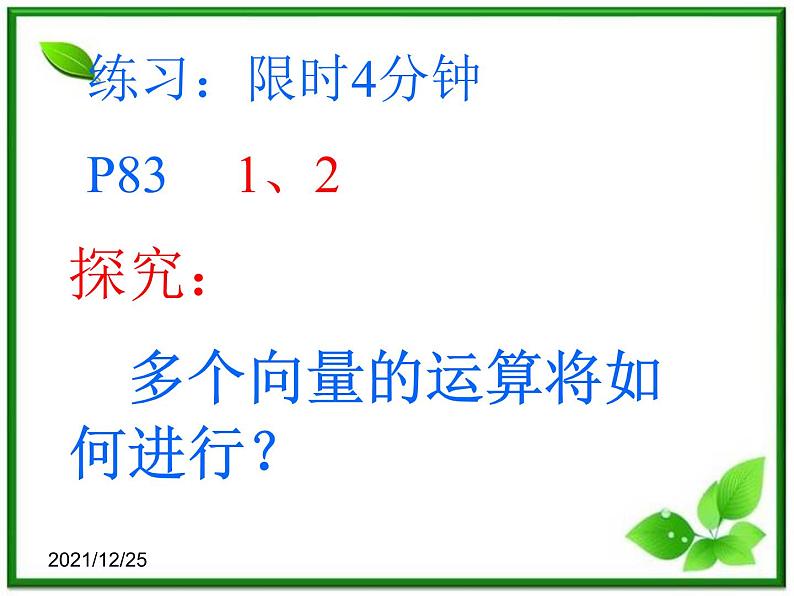 练习：限时4分钟

P83　1、2

探究：

多个向量的运算将如何进行？

2021/12/25